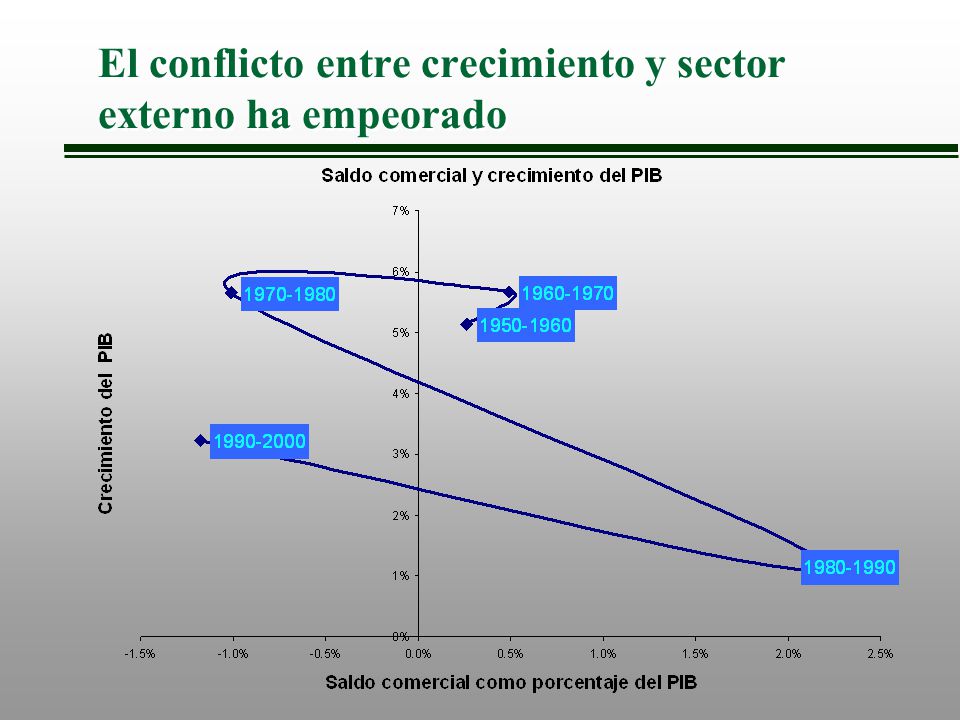 El conflicto entre crecimiento y sector externo ha empeorado

Saldo comercial y crecimiento del PIB

Crecimiento del PIB

7%
6%
5%
4%
3%
2%
1%
0%

1970-1980
1960-1970
1950-1960
1990-2000
1980-1990

-1.5%
-1.0%
-0.5%
0.0%
0.5%
1.0%
1.5%
2.0%
2.5%

Saldo comercial como porcentaje del PIB